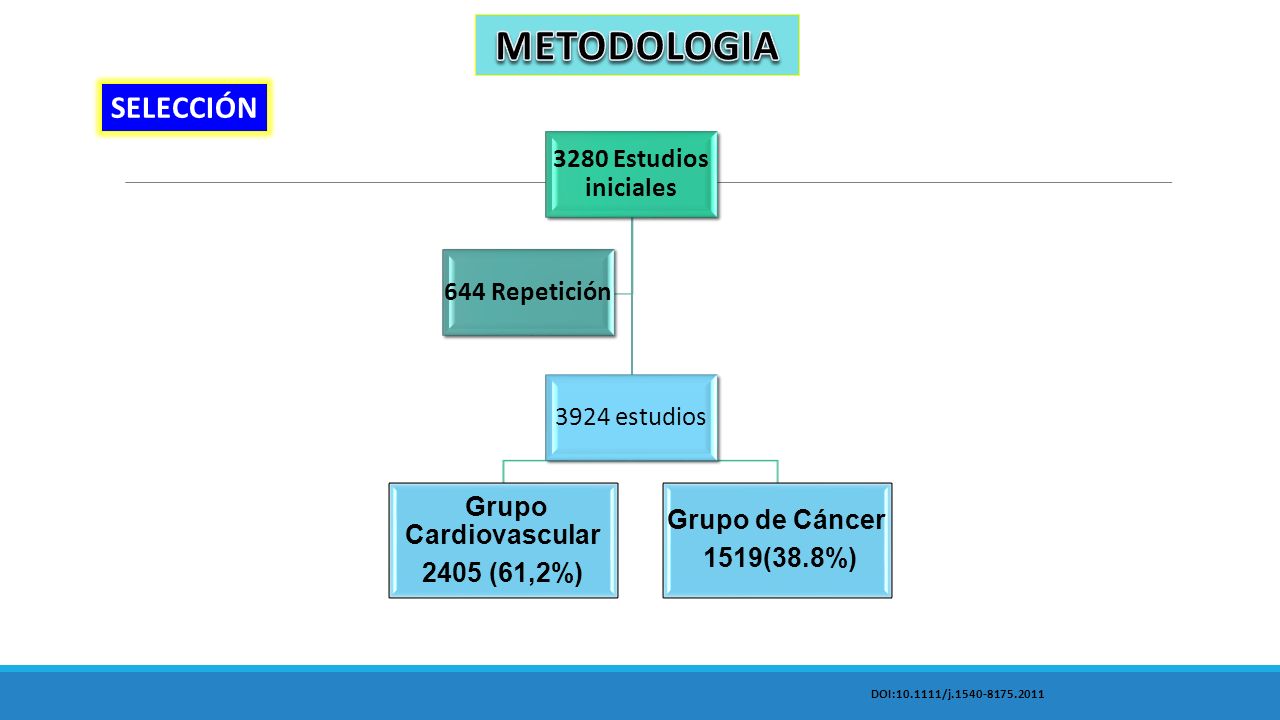 METODOLOGIA

SELECCIÓN

3280 Estudios iniciales

644 Repetición

3924 estudios

Grupo Cardiovascular
2405 (61,2%)

Grupo de Cáncer
1519(38.8%)

DOI:10.1111/j.1540-8175.2011